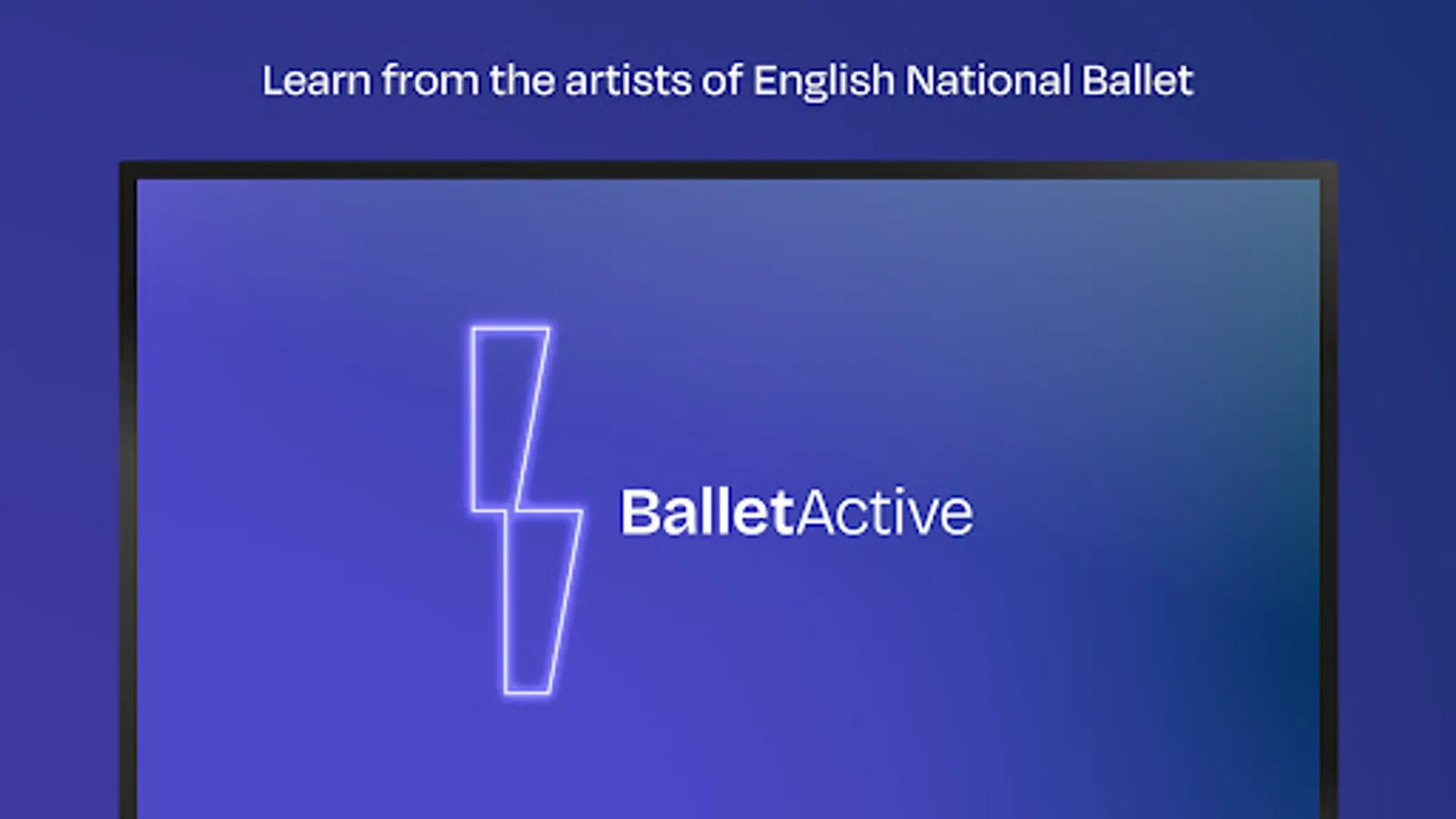 Learn from the artists of English National Ballet

BalletActive